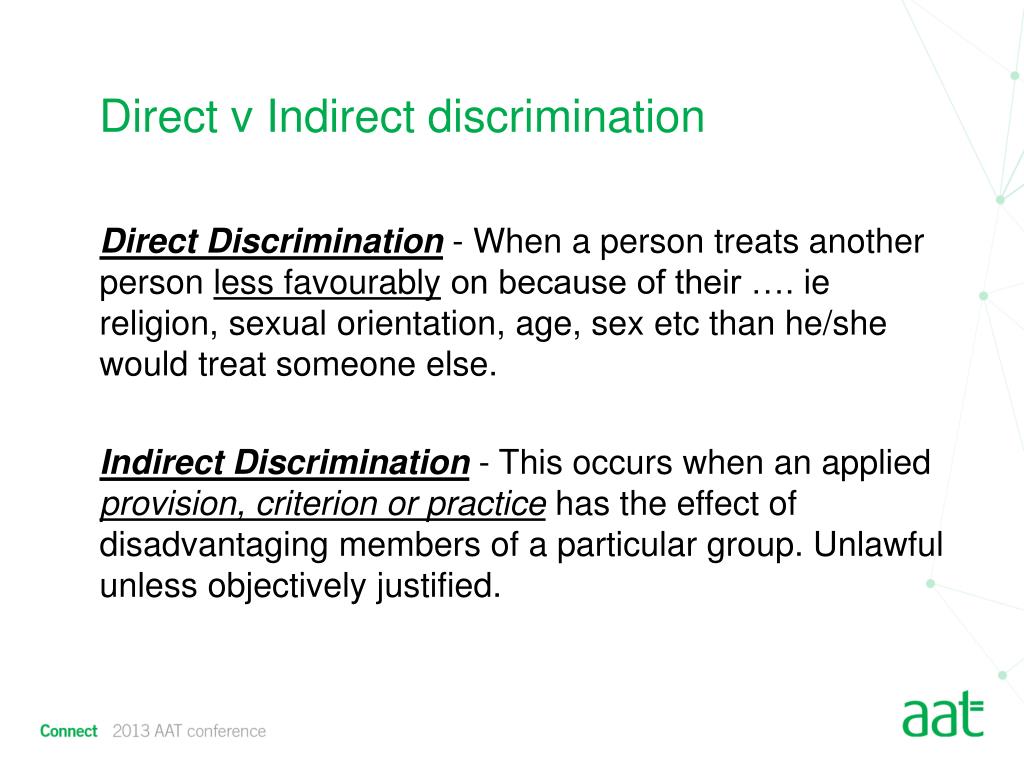 Direct v Indirect discrimination

Direct Discrimination - When a person treats another person less favourably on because of their …. ie religion, sexual orientation, age, sex etc than he/she would treat someone else.

Indirect Discrimination - This occurs when an applied provision, criterion or practice has the effect of disadvantaging members of a particular group. Unlawful unless objectively justified.

Connect 2013 AAT conference

aat